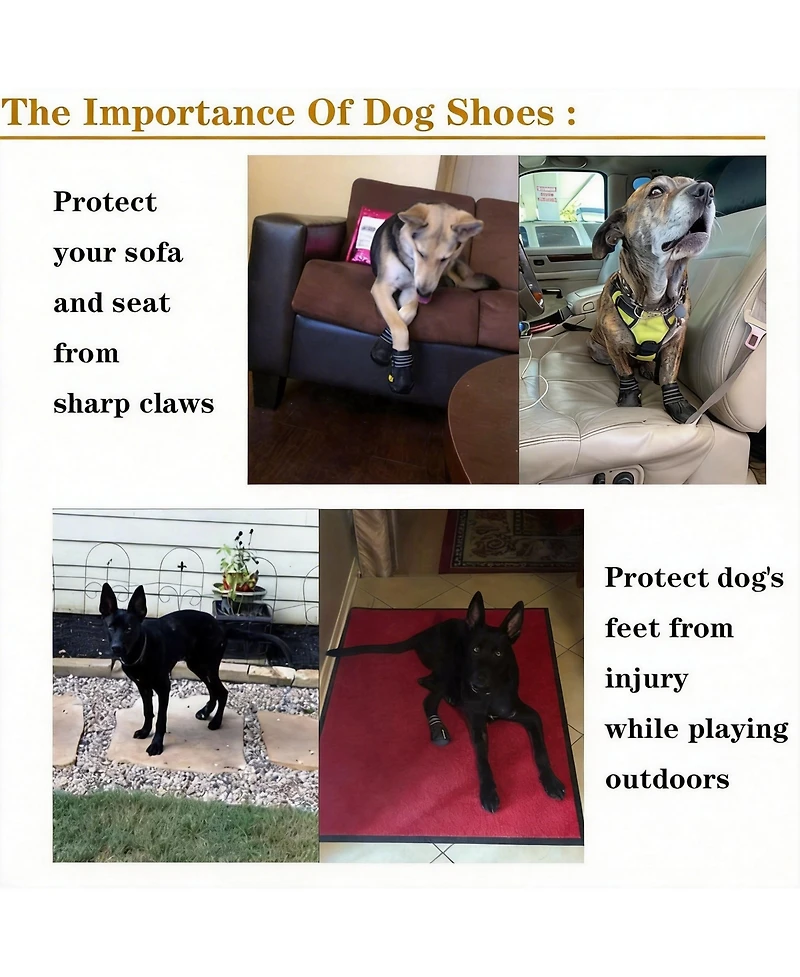 The Importance Of Dog Shoes :

Protect your sofa and seat from sharp claws

Protect dog's feet from injury while playing outdoors